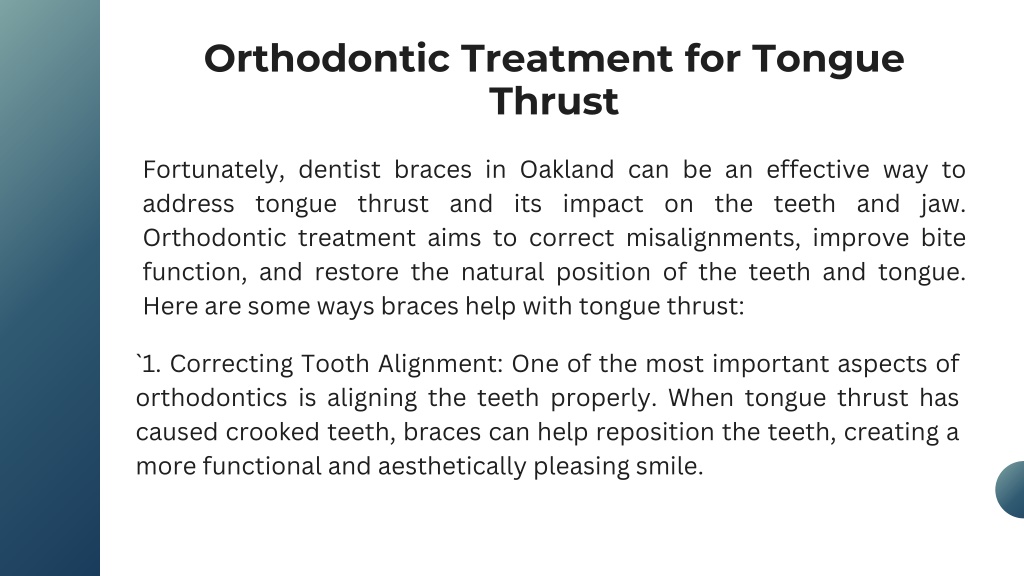 Orthodontic Treatment for Tongue Thrust

Fortunately, dentist braces in Oakland can be an effective way to address tongue thrust and its impact on the teeth and jaw. Orthodontic treatment aims to correct misalignments, improve bite function, and restore the natural position of the teeth and tongue. Here are some ways braces help with tongue thrust:

`1. Correcting Tooth Alignment: One of the most important aspects of orthodontics is aligning the teeth properly. When tongue thrust has caused crooked teeth, braces can help reposition the teeth, creating a more functional and aesthetically pleasing smile.